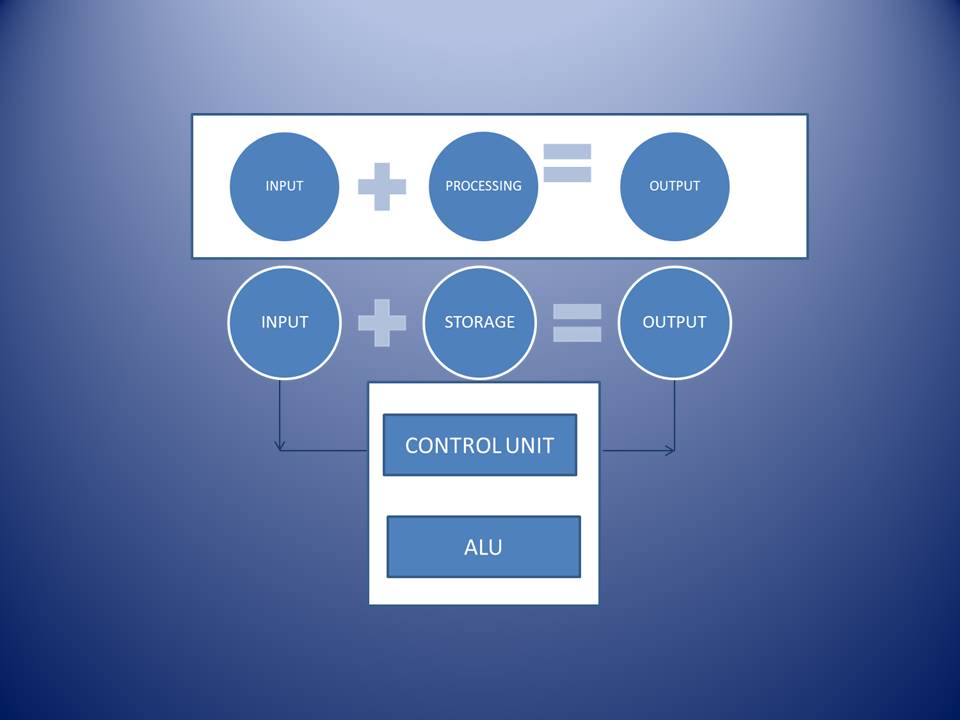 INPUT

PROCESSING

OUTPUT

INPUT

STORAGE

OUTPUT

CONTROL UNIT

ALU